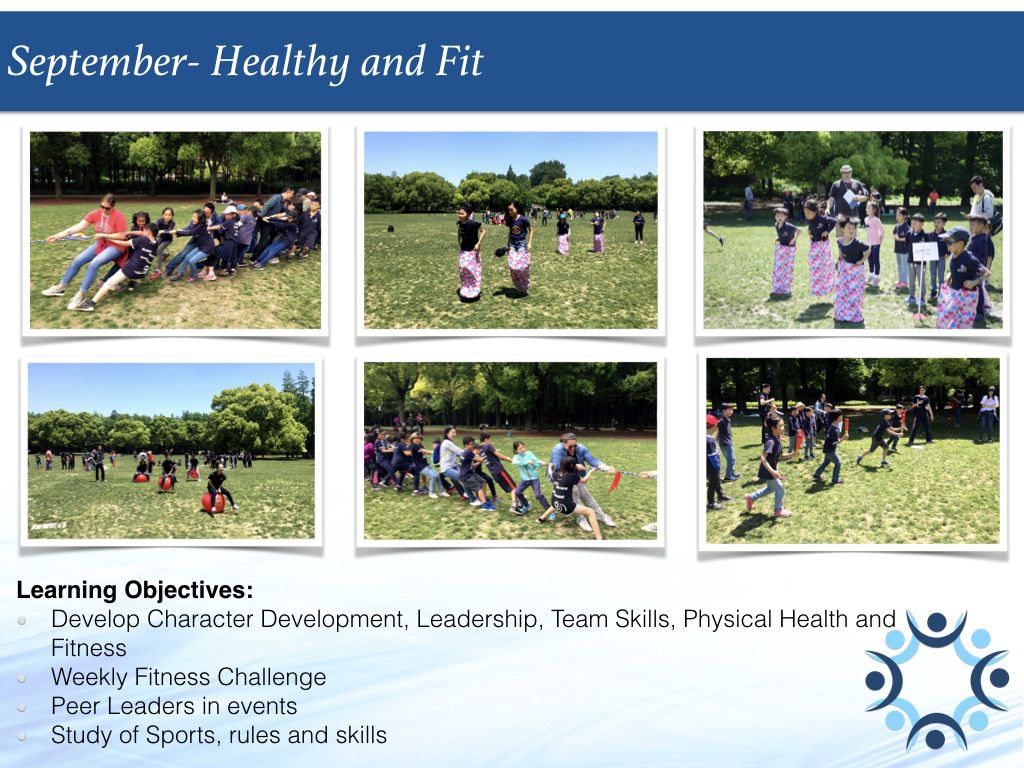 September- Healthy and Fit

Learning Objectives:

- Develop Character Development, Leadership, Team Skills, Physical Health and Fitness
- Weekly Fitness Challenge
- Peer Leaders in events
- Study of Sports, rules and skills